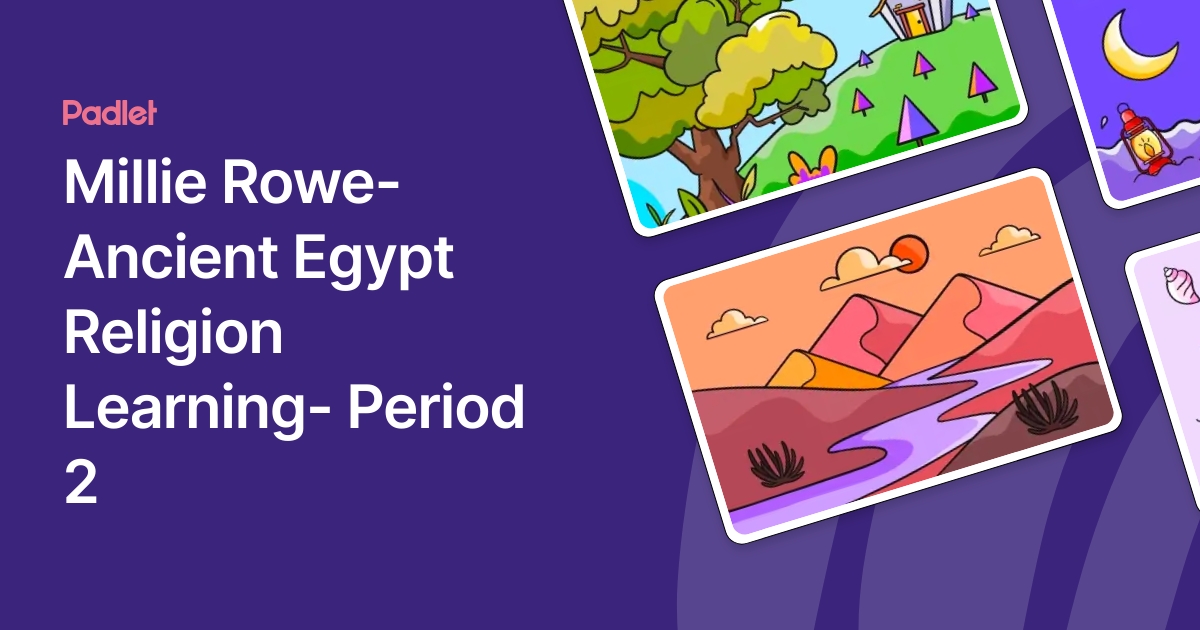 Padlet

Millie Rowe- Ancient Egypt Religion Learning- Period 2